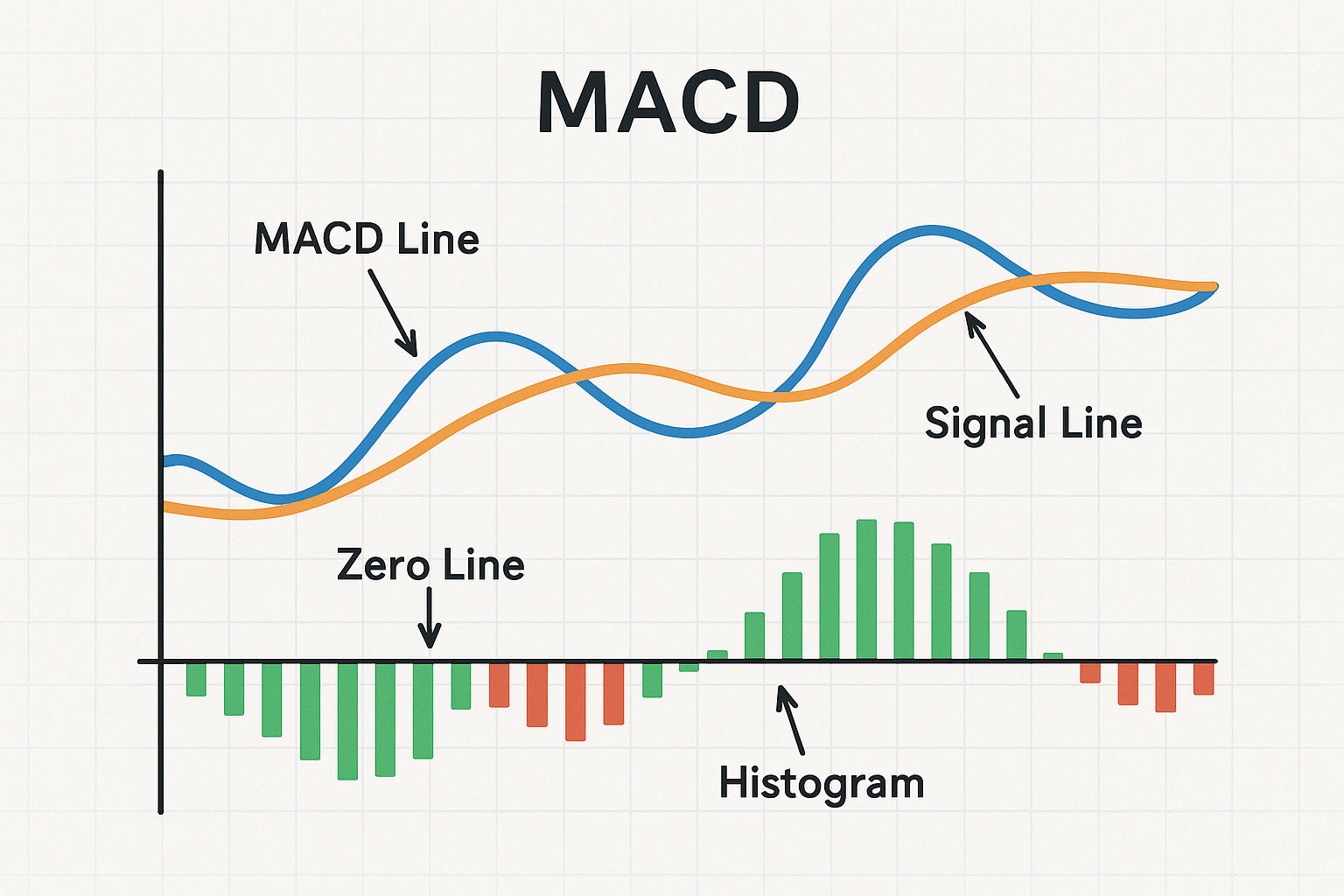 MACD

MACD Line

Signal Line

Zero Line

Histogram